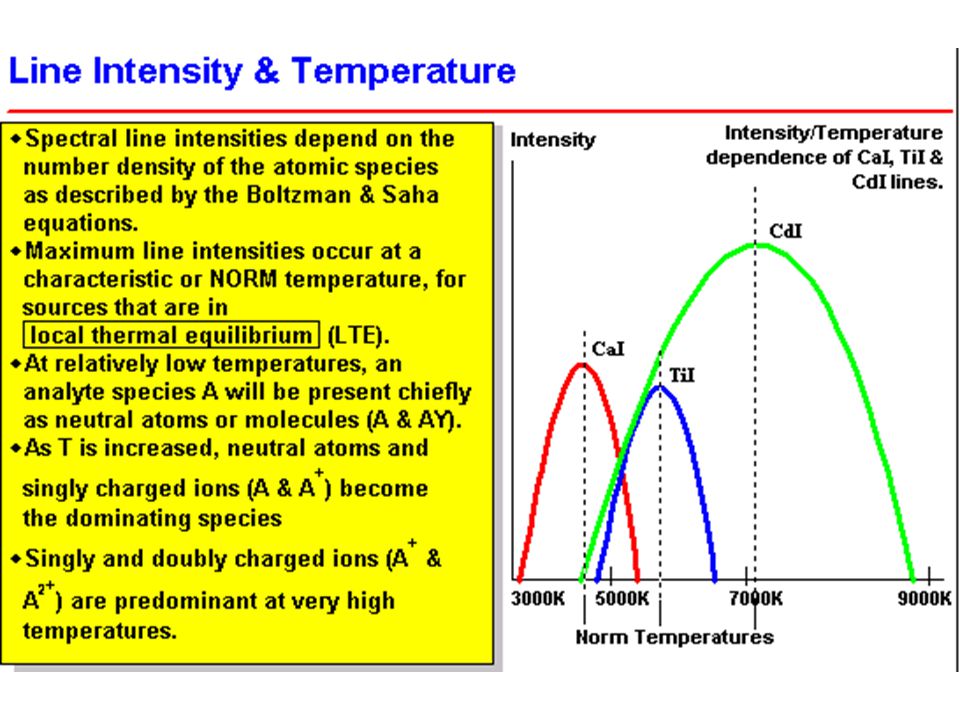 Line Intensity & Temperature

• Spectral line intensities depend on the number density of the atomic species as described by the Boltzman & Saha equations.
• Maximum line intensities occur at a characteristic or NORM temperature, for sources that are in local thermal equilibrium (LTE).
• At relatively low temperatures, an analyte species A will be present chiefly as neutral atoms or molecules (A & AY).
• As T is increased, neutral atoms and singly charged ions (A & $A^+$) become the dominating species
• Singly and doubly charged ions ($A^+$ & $A^{2+}$) are predominant at very high temperatures.

Intensity

Intensity/Temperature dependence of CaI, TiI & CdI lines.

CdI
CaI
TiI

3000K
5000K
7000K
9000K
Norm Temperatures